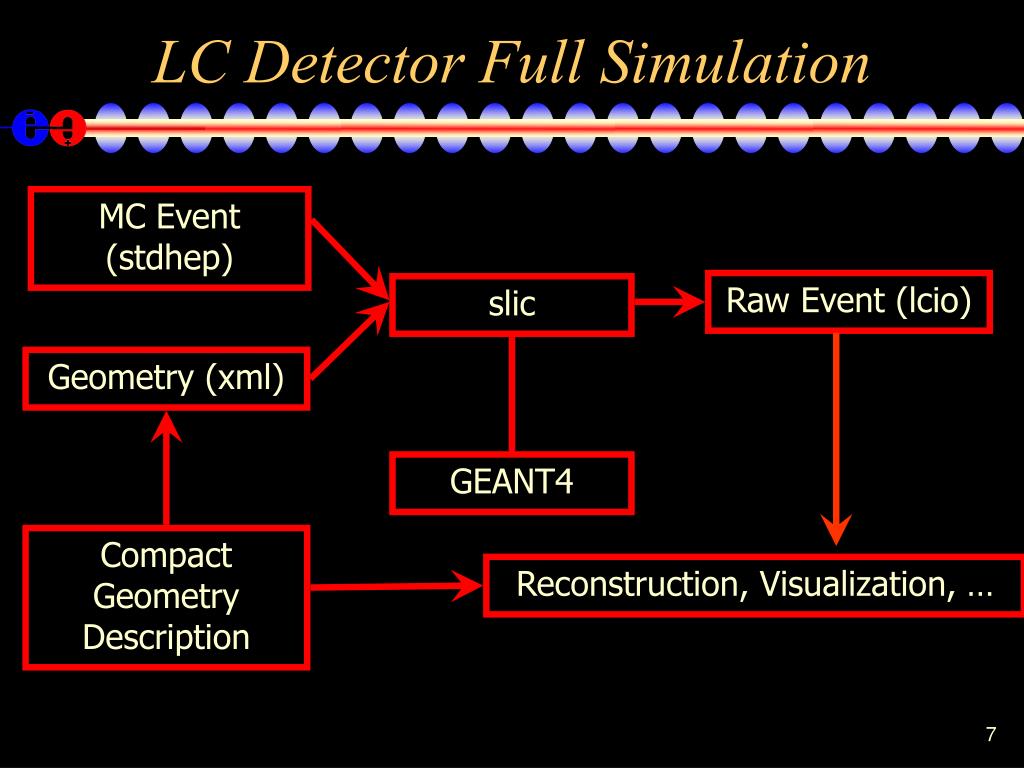 LC Detector Full Simulation

MC Event (stdhep)

Geometry (xml)

slic

Raw Event (lcio)

GEANT4

Compact Geometry Description

Reconstruction, Visualization, …

7